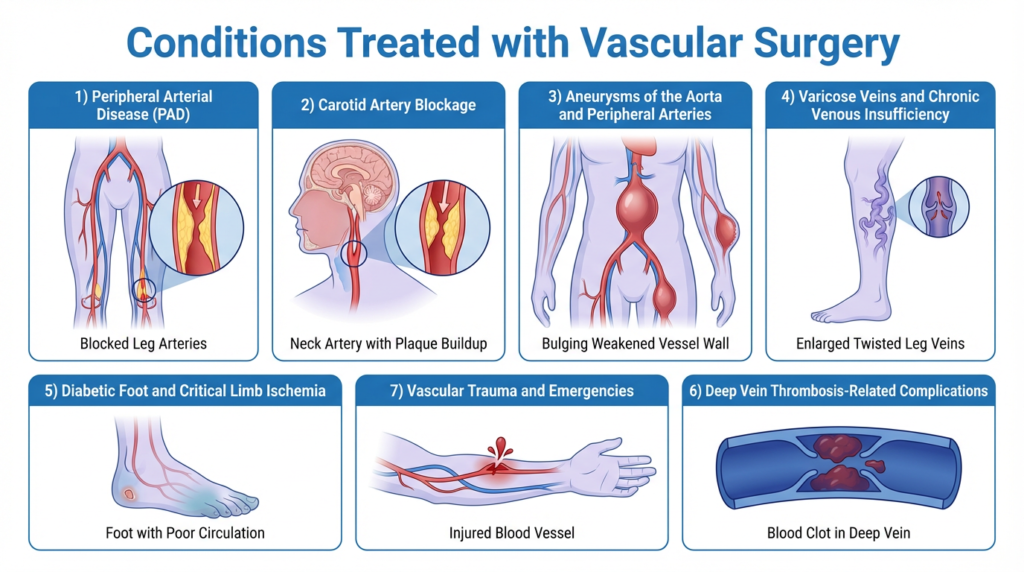 Conditions Treated with Vascular Surgery

1) Peripheral Arterial Disease (PAD)

Blocked Leg Arteries

2) Carotid Artery Blockage

Neck Artery with Plaque Buildup

3) Aneurysms of the Aorta and Peripheral Arteries

Bulging Weakened Vessel Wall

4) Varicose Veins and Chronic Venous Insufficiency

Enlarged Twisted Leg Veins

5) Diabetic Foot and Critical Limb Ischemia

Foot with Poor Circulation

7) Vascular Trauma and Emergencies

Injured Blood Vessel

6) Deep Vein Thrombosis-Related Complications

Blood Clot in Deep Vein